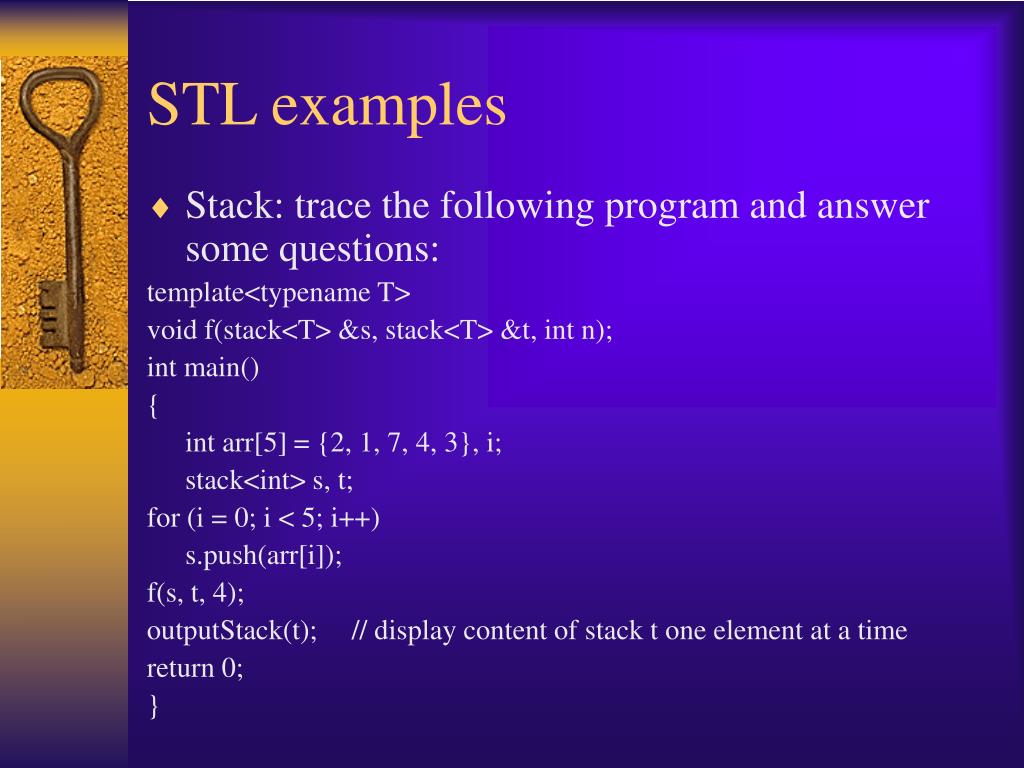 STL examples

♦ Stack: trace the following program and answer some questions:

template<typename T>
void f(stack<T> &s, stack<T> &t, int n);
int main()
{
int arr[5] = {2, 1, 7, 4, 3}, i;
stack<int> s, t;
for (i = 0; i < 5; i++)
s.push(arr[i]);
f(s, t, 4);
outputStack(t); // display content of stack t one element at a time
return 0;
}